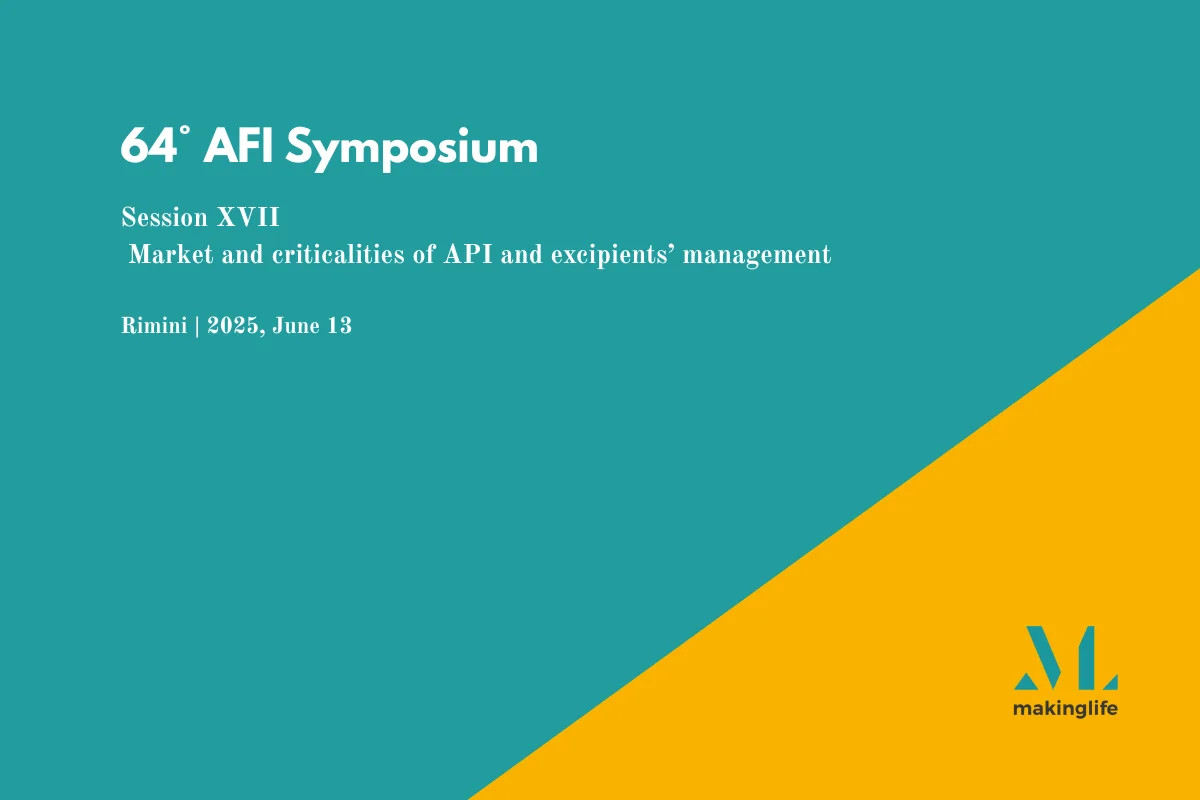 64° AFI Symposium

Session XVII
Market and criticalities of API and excipients' management

Rimini | 2025, June 13

ML
makinglife